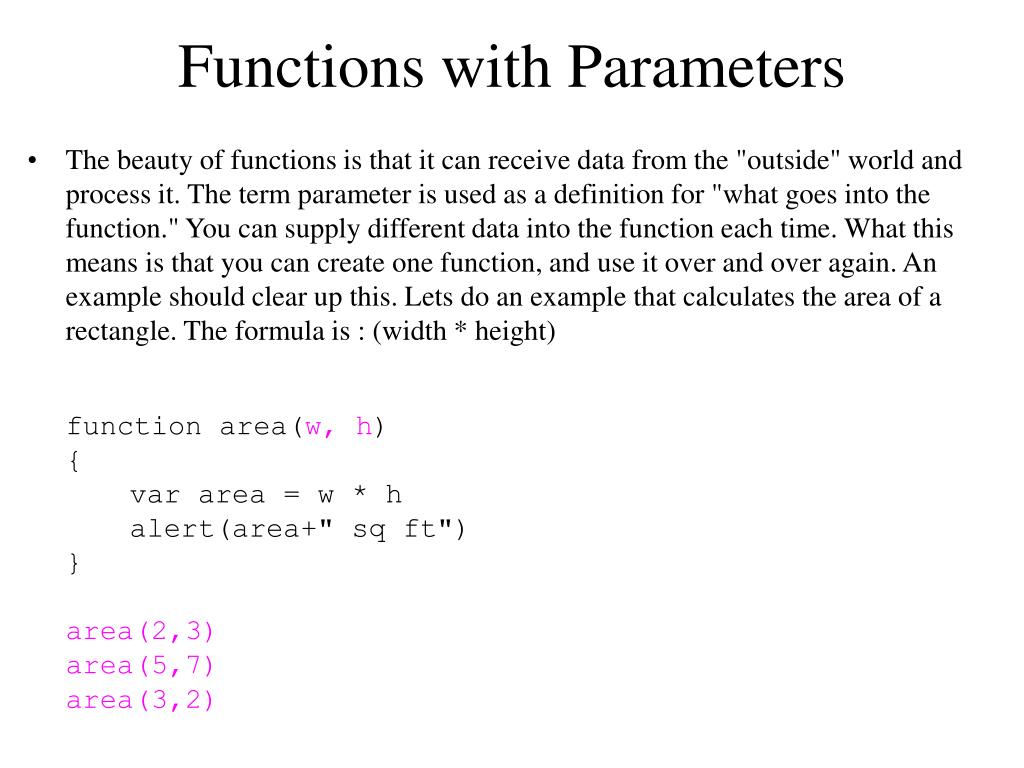 Functions with Parameters

• The beauty of functions is that it can receive data from the "outside" world and process it. The term parameter is used as a definition for "what goes into the function." You can supply different data into the function each time. What this means is that you can create one function, and use it over and over again. An example should clear up this. Lets do an example that calculates the area of a rectangle. The formula is : (width * height)

function area(w, h)
{
    var area = w * h
    alert(area+" sq ft")
}

area(2,3)
area(5,7)
area(3,2)